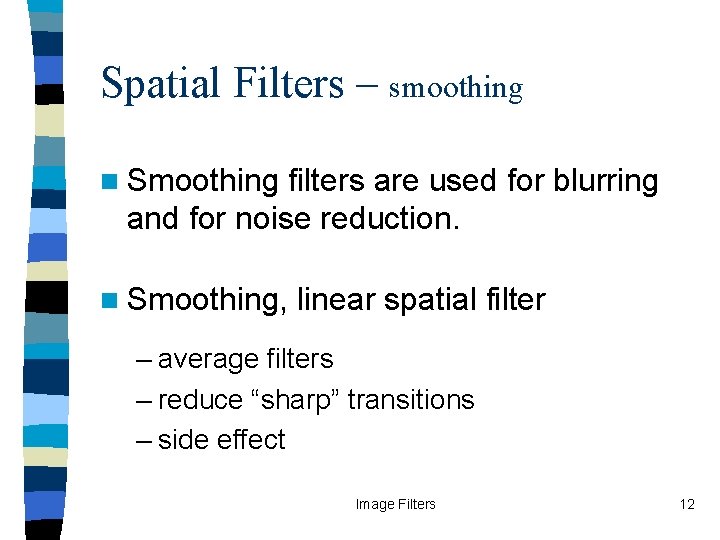 Spatial Filters – smoothing

Smoothing filters are used for blurring and for noise reduction.

Smoothing, linear spatial filter

– average filters
– reduce “sharp” transitions
– side effect

Image Filters

12